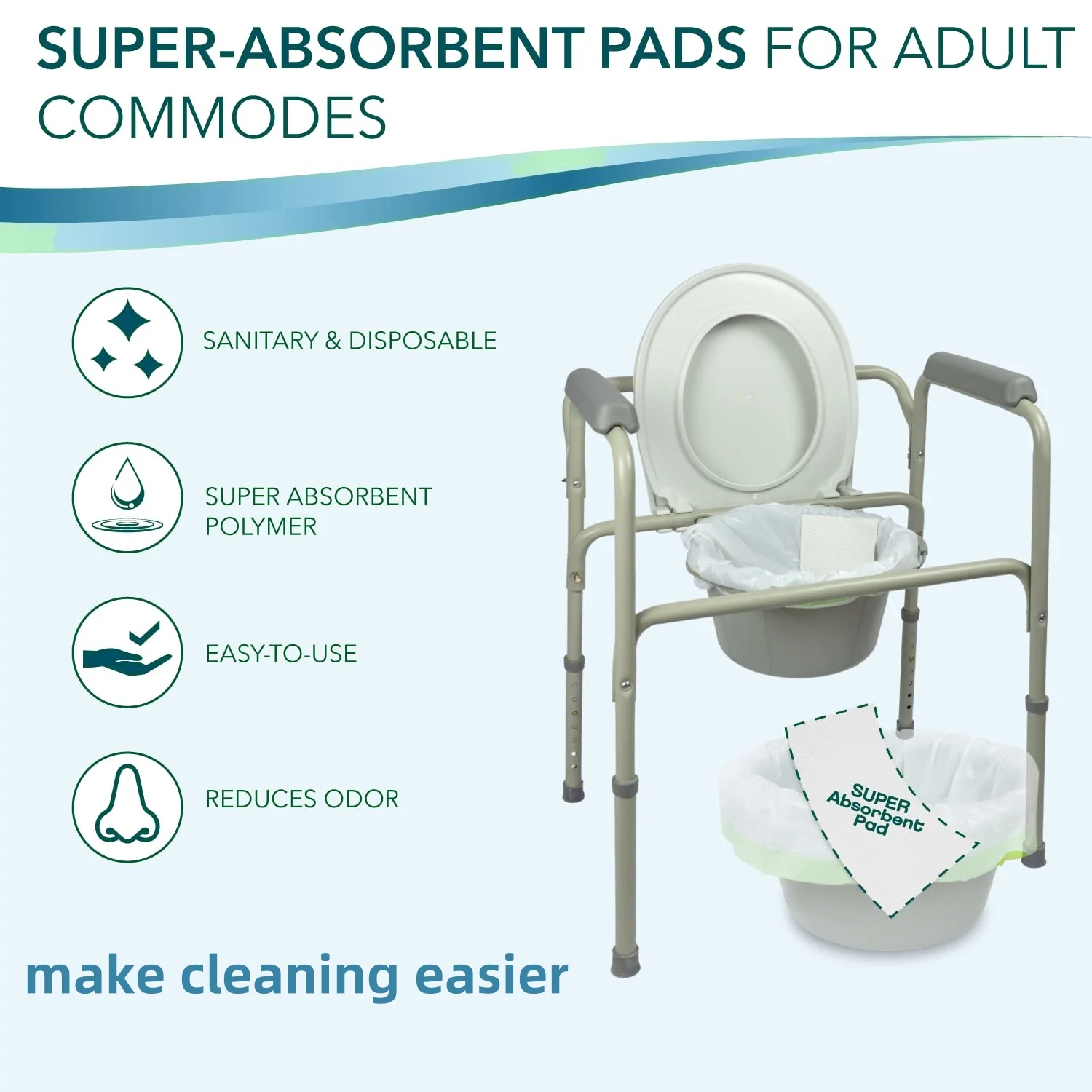 SUPER-ABSORBENT PADS FOR ADULT COMMODES

SANITARY & DISPOSABLE

SUPER ABSORBENT POLYMER

EASY-TO-USE

REDUCES ODOR

SUPER Absorbent Pad

make cleaning easier